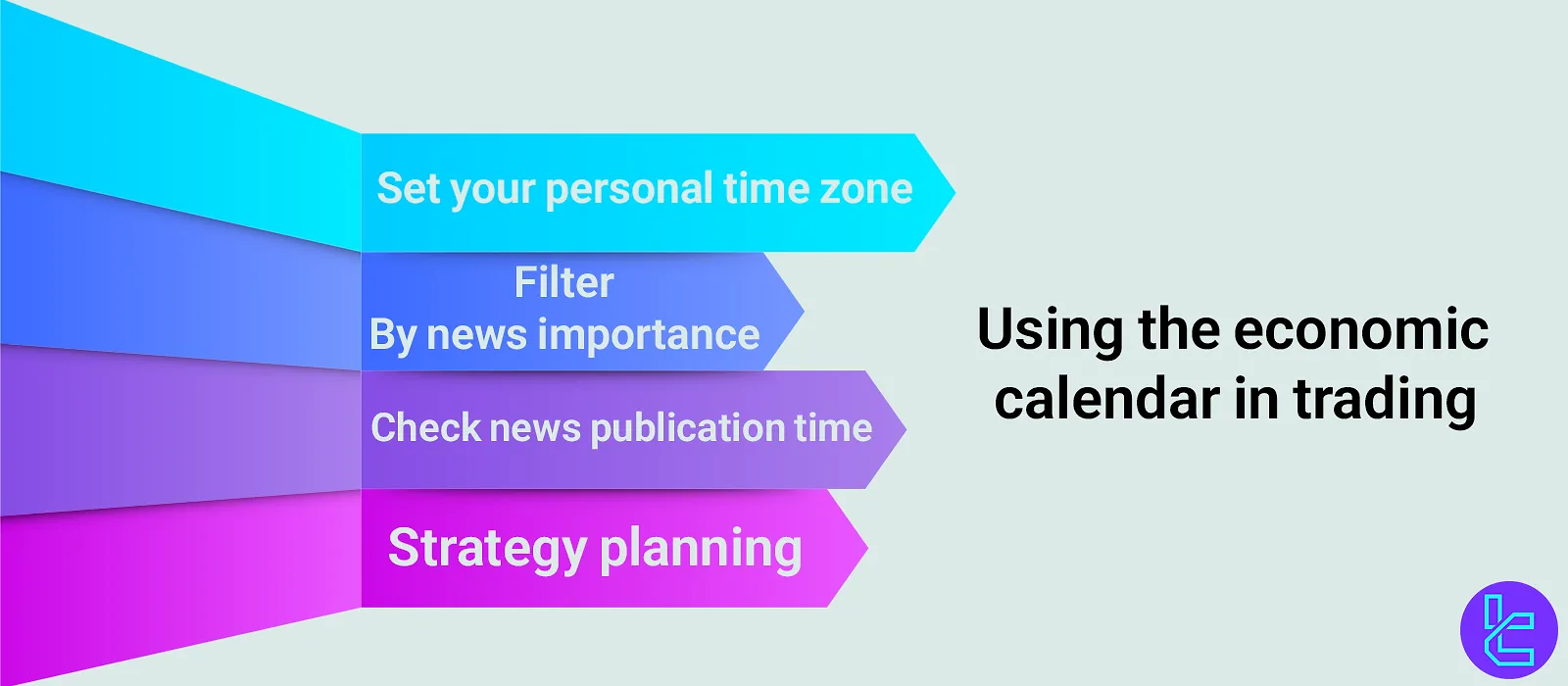 Set your personal time zone

Filter
By news importance

Check news publication time

Strategy planning

Using the economic calendar in trading